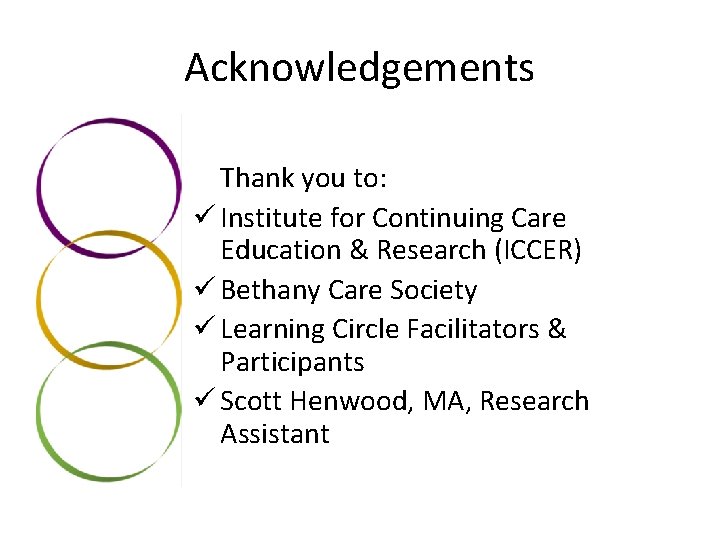 Acknowledgements

Thank you to:

✓ Institute for Continuing Care Education & Research (ICCER)
✓ Bethany Care Society
✓ Learning Circle Facilitators & Participants
✓ Scott Henwood, MA, Research Assistant